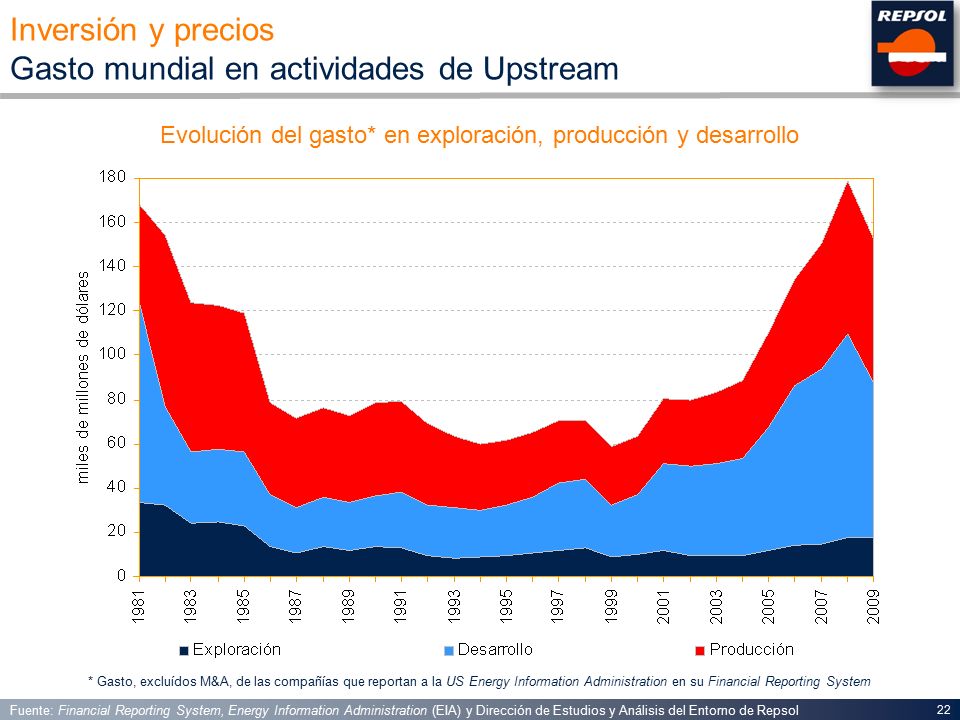 Inversión y precios
Gasto mundial en actividades de Upstream

REPSOL

Evolución del gasto* en exploración, producción y desarrollo

miles de millones de dólares

180
160
140
120
100
80
60
40
20
0

1981
1983
1985
1987
1989
1991
1993
1995
1997
1999
2001
2003
2005
2007
2009

Exploración
Desarrollo
Producción

* Gasto, excluídos M&A, de las compañías que reportan a la US Energy Information Administration en su Financial Reporting System

Fuente: Financial Reporting System, Energy Information Administration (EIA) y Dirección de Estudios y Análisis del Entorno de Repsol

22